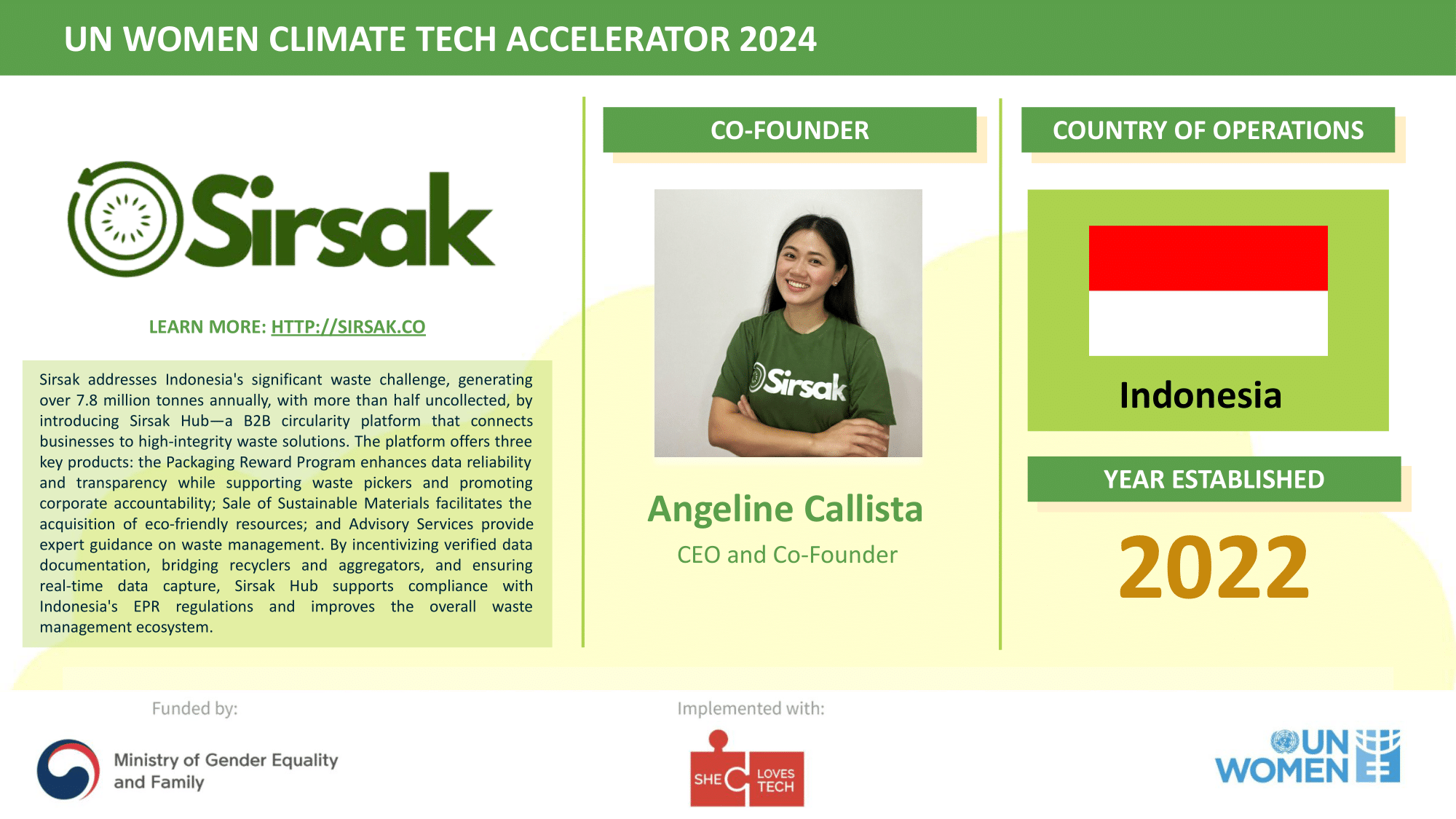 UN WOMEN CLIMATE TECH ACCELERATOR 2024

Sirsak

LEARN MORE: HTTP://SIRSAK.CO

Sirsak addresses Indonesia's significant waste challenge, generating over 7.8 million tonnes annually, with more than half uncollected, by introducing Sirsak Hub—a B2B circularity platform that connects businesses to high-integrity waste solutions. The platform offers three key products: the Packaging Reward Program enhances data reliability and transparency while supporting waste pickers and promoting corporate accountability; Sale of Sustainable Materials facilitates the acquisition of eco-friendly resources; and Advisory Services provide expert guidance on waste management. By incentivizing verified data documentation, bridging recyclers and aggregators, and ensuring real-time data capture, Sirsak Hub supports compliance with Indonesia's EPR regulations and improves the overall waste management ecosystem.

CO-FOUNDER

Sirsak

Angeline Callista

CEO and Co-Founder

COUNTRY OF OPERATIONS

Indonesia

YEAR ESTABLISHED

2022

Funded by:

Ministry of Gender Equality and Family

Implemented with:

SHE LOVES TECH

UN WOMEN